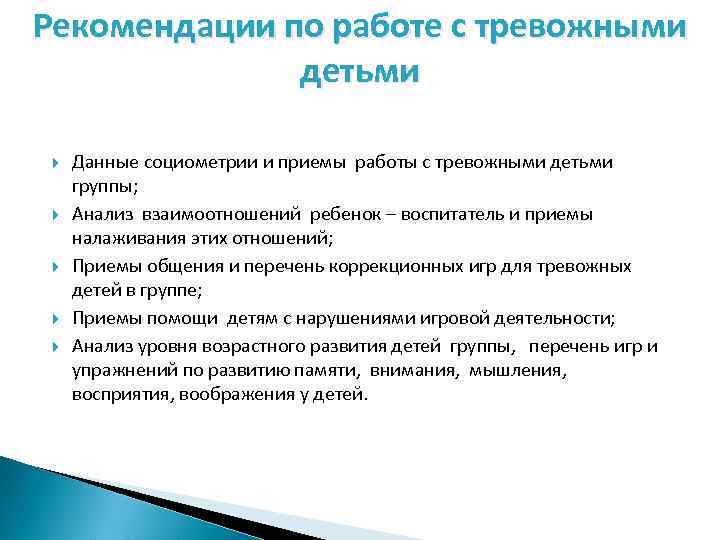 Рекомендации по работе с тревожными детьми

Данные социометрии и приемы работы с тревожными детьми группы;

Анализ взаимоотношений ребенок – воспитатель и приемы налаживания этих отношений;

Приемы общения и перечень коррекционных игр для тревожных детей в группе;

Приемы помощи детям с нарушениями игровой деятельности;

Анализ уровня возрастного развития детей группы, перечень игр и упражнений по развитию памяти, внимания, мышления, восприятия, воображения у детей.